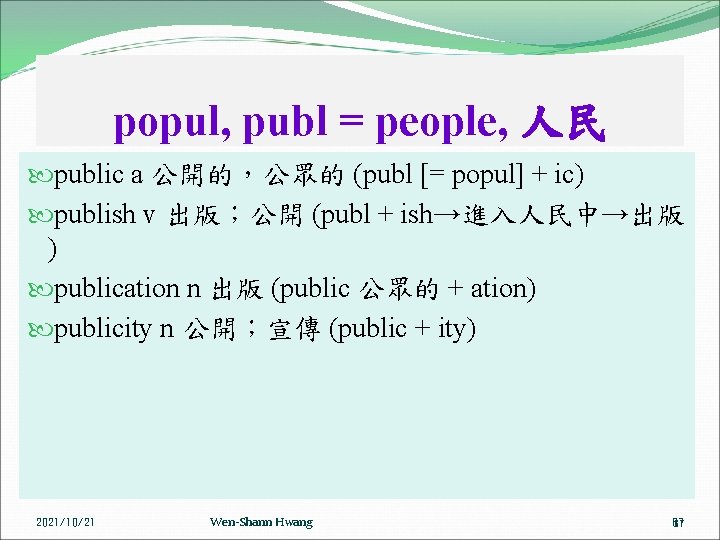 popul, publ = people, 人民

public a 公開的，公眾的 (publ [= popul] + ic)

publish v 出版；公開 (publ + ish→進入人民中→出版)

publication n 出版 (public 公眾的 + ation)

publicity n 公開；宣傳 (public + ity)

2021/10/21 Wen-Shann Hwang 67